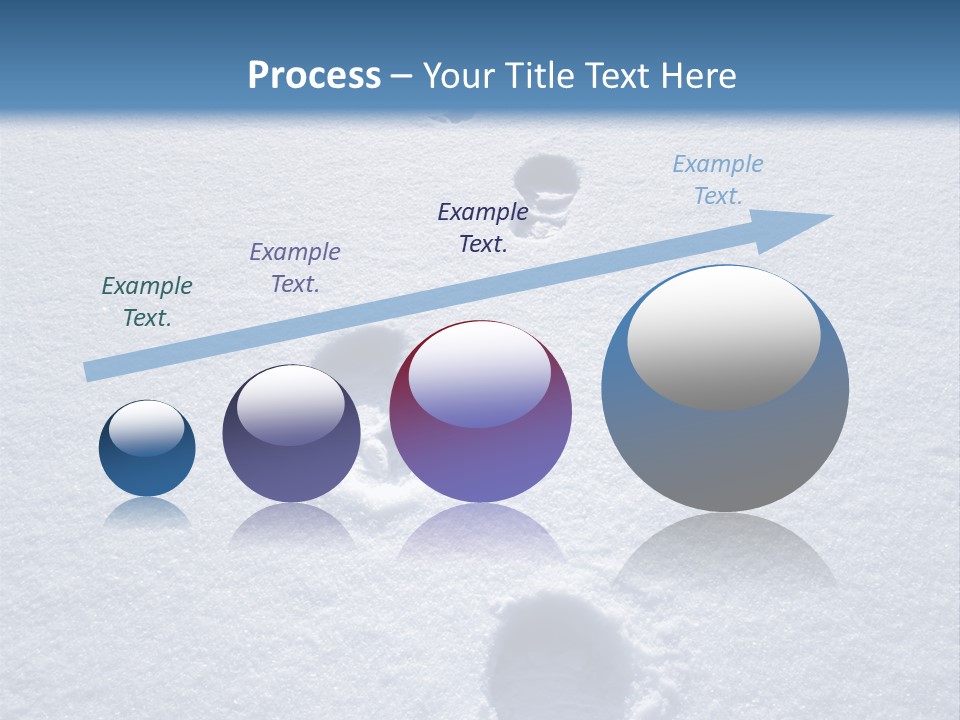 Process – Your Title Text Here

Example Text.

Example Text.

Example Text.

Example Text.